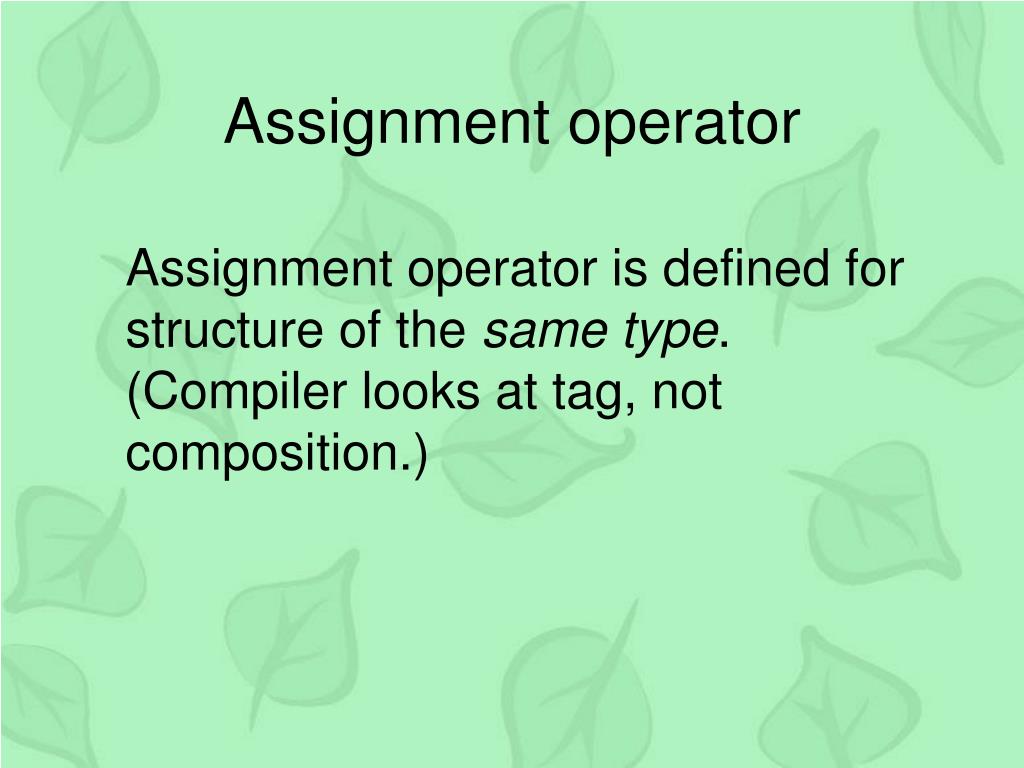 Assignment operator

Assignment operator is defined for structure of the same type. (Compiler looks at tag, not composition.)